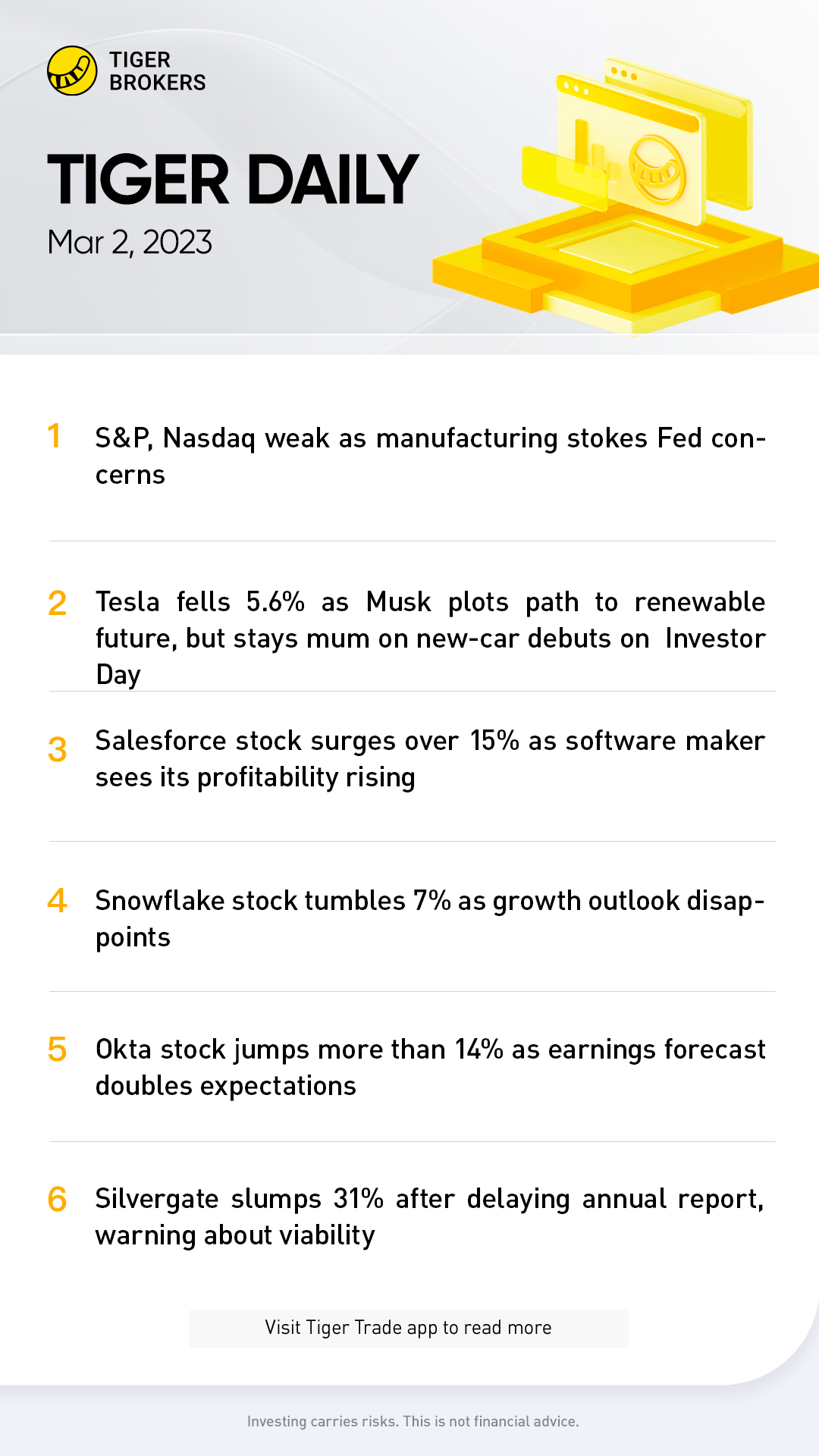 TIGER BROKERS

TIGER DAILY

Mar 2, 2023

1 S&P, Nasdaq weak as manufacturing stokes Fed concerns

2 Tesla fells 5.6% as Musk plots path to renewable future, but stays mum on new-car debuts on Investor Day

3 Salesforce stock surges over 15% as software maker sees its profitability rising

4 Snowflake stock tumbles 7% as growth outlook disappoints

5 Okta stock jumps more than 14% as earnings forecast doubles expectations

6 Silvergate slumps 31% after delaying annual report, warning about viability

Visit Tiger Trade app to read more

Investing carries risks. This is not financial advice.